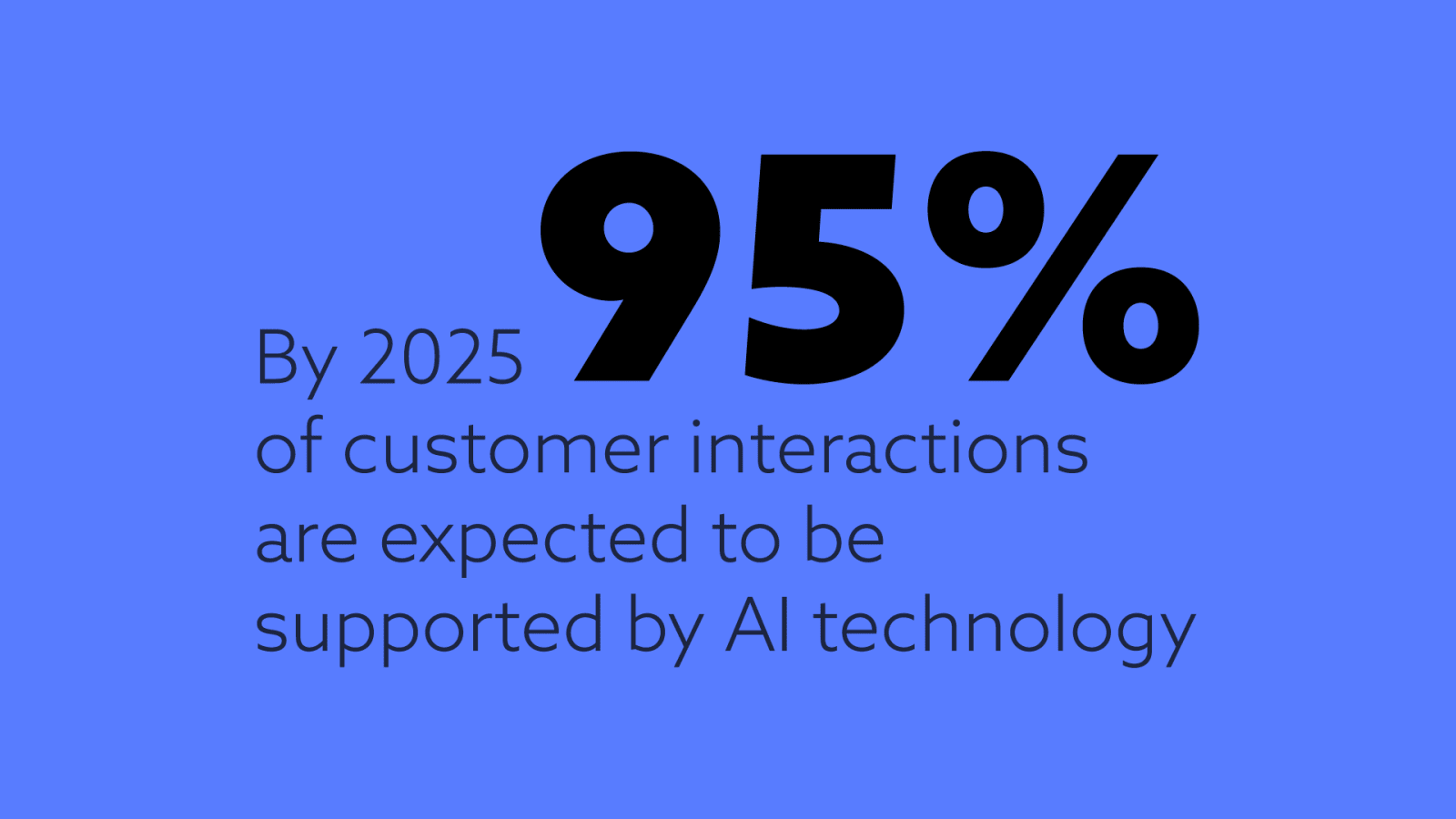 By 2025 95%
of customer interactions are expected to be supported by AI technology